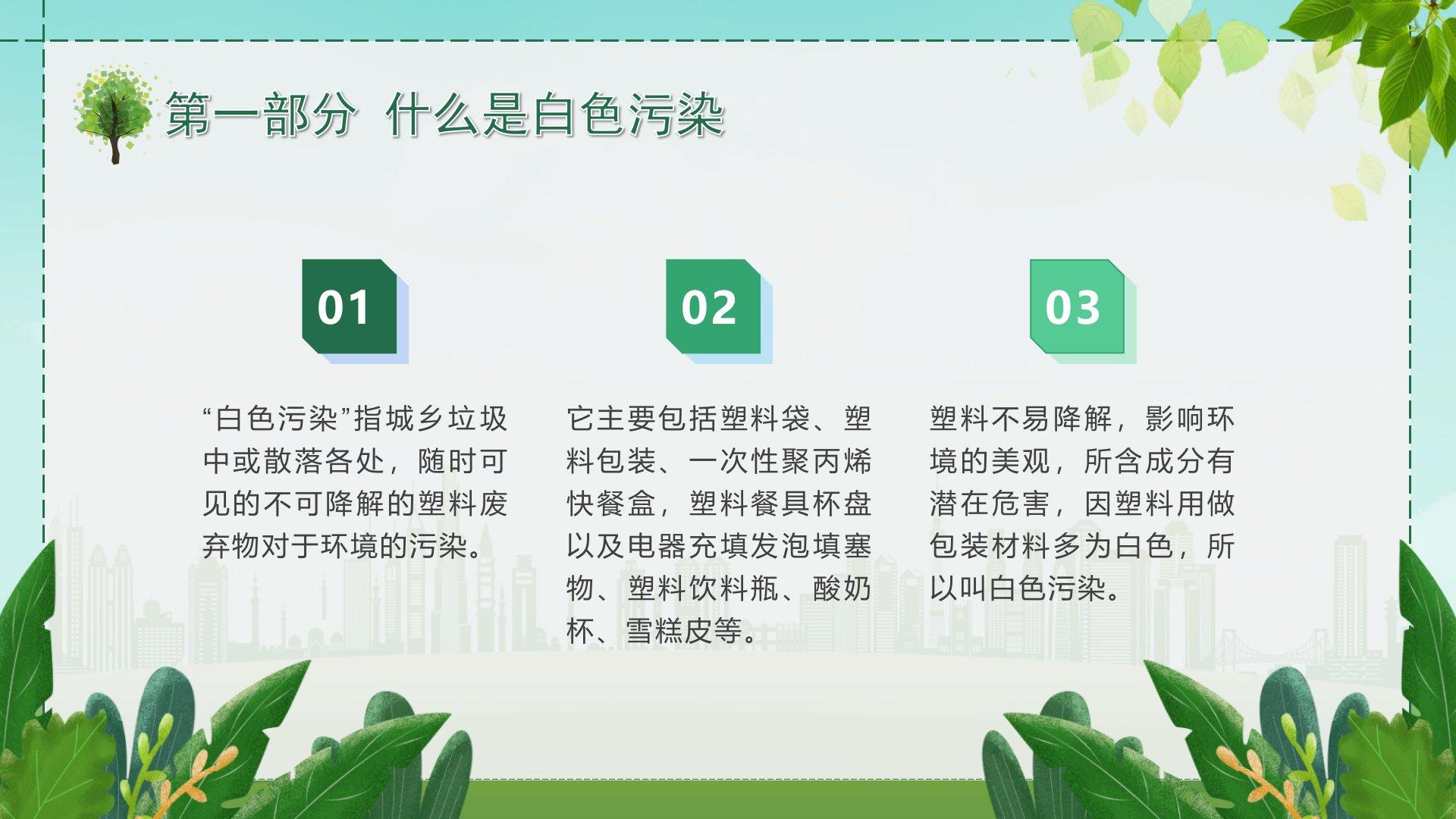 第一部分 什么是白色污染

01

“白色污染”指城乡垃圾中或散落各处，随时可见的不可降解的塑料废弃物对于环境的污染。

02

它主要包括塑料袋、塑料包装、一次性聚丙烯快餐盒，塑料餐具杯盘以及电器充填发泡填塞物、塑料饮料瓶、酸奶杯、雪糕皮等。

03

塑料不易降解，影响环境的美观，所含成分有潜在危害，因塑料用做包装材料多为白色，所以叫白色污染。